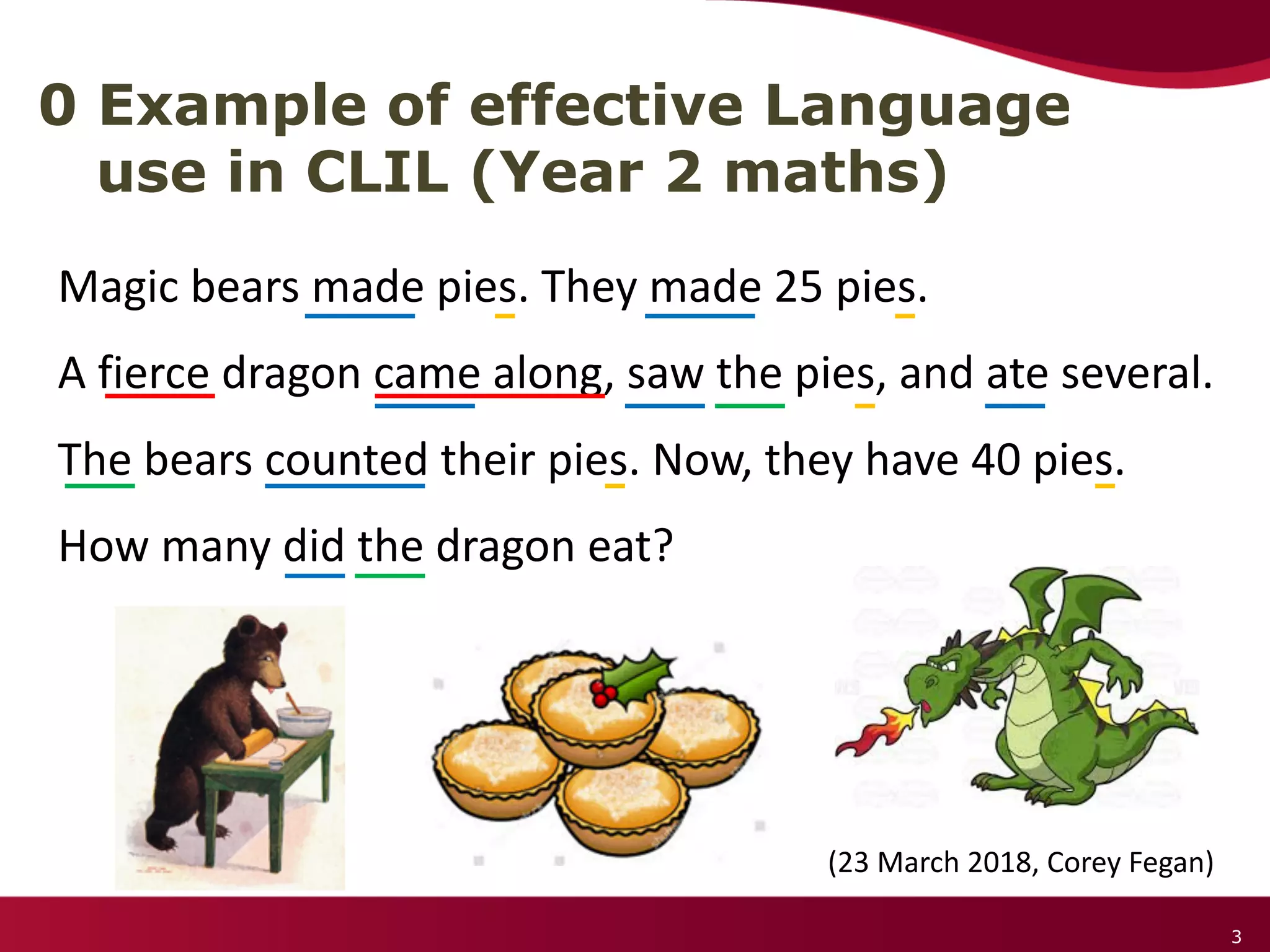 0 Example of effective Language use in CLIL (Year 2 maths)

Magic bears made pies. They made 25 pies.

A fierce dragon came along, saw the pies, and ate several.

The bears counted their pies. Now, they have 40 pies.

How many did the dragon eat?

(23 March 2018, Corey Fegan)

3